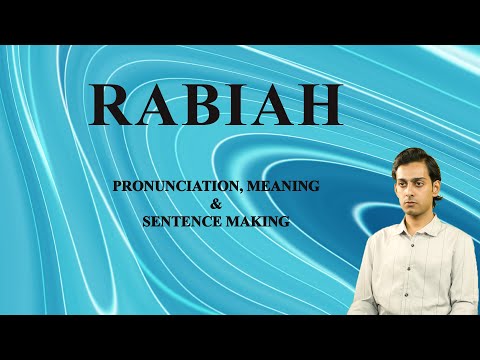 RABIAH

PRONUNCIATION, MEANING
&
SENTENCE MAKING